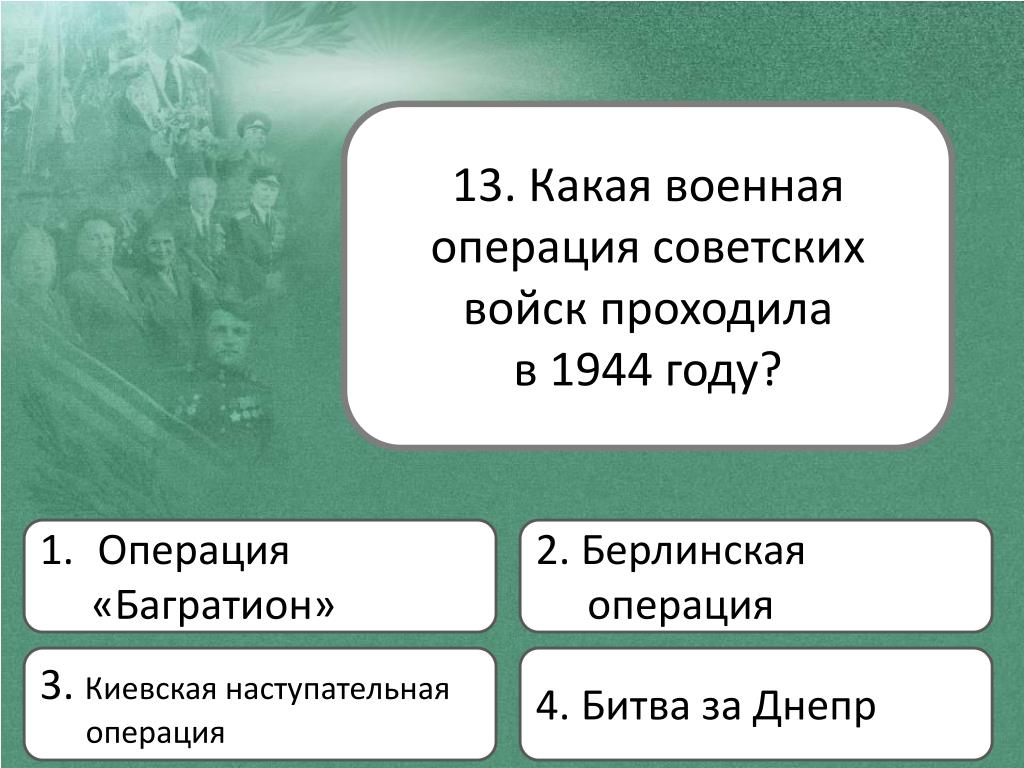 13. Какая военная операция советских войск проходила в 1944 году?

1. Операция «Багратион»

2. Берлинская операция

3. Киевская наступательная операция

4. Битва за Днепр